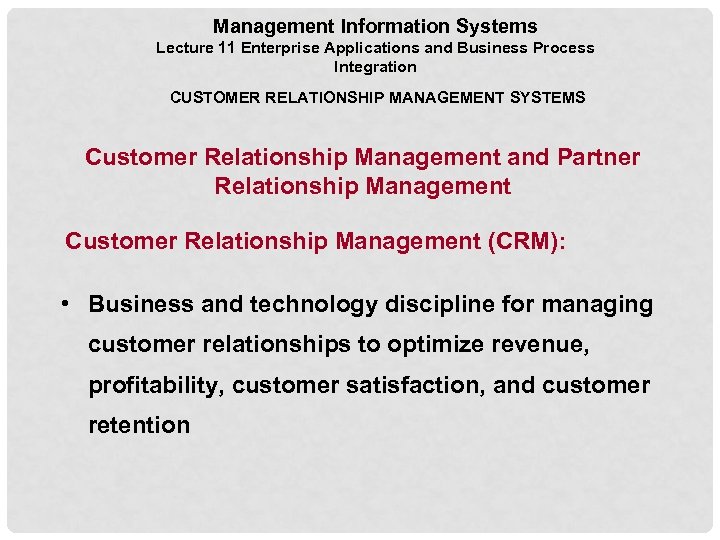 Management Information Systems
Lecture 11 Enterprise Applications and Business Process Integration

CUSTOMER RELATIONSHIP MANAGEMENT SYSTEMS

Customer Relationship Management and Partner Relationship Management

Customer Relationship Management (CRM):

• Business and technology discipline for managing customer relationships to optimize revenue, profitability, customer satisfaction, and customer retention